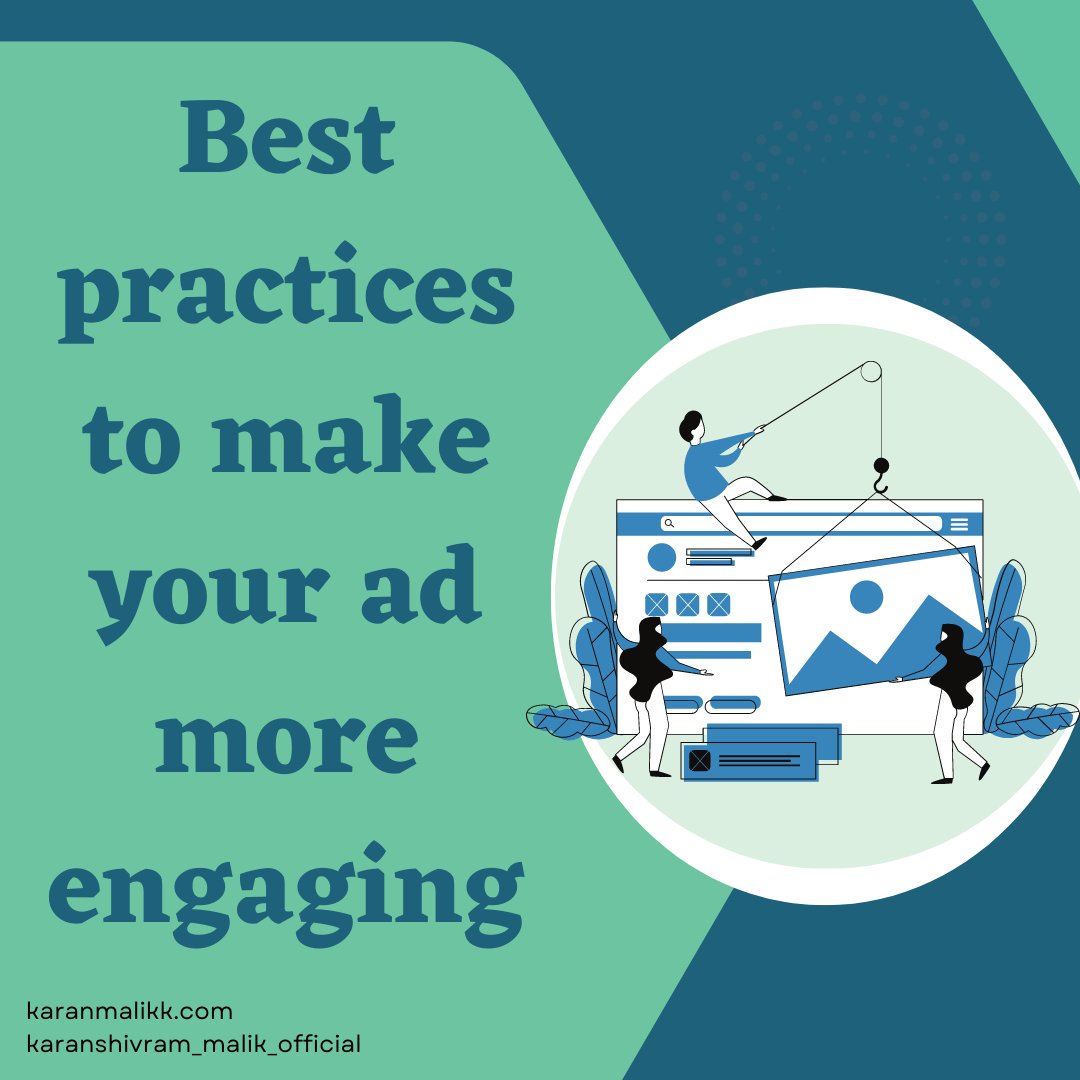 Best practices to make your ad more engaging

karanmalikk.com
karanshivram_malik_official